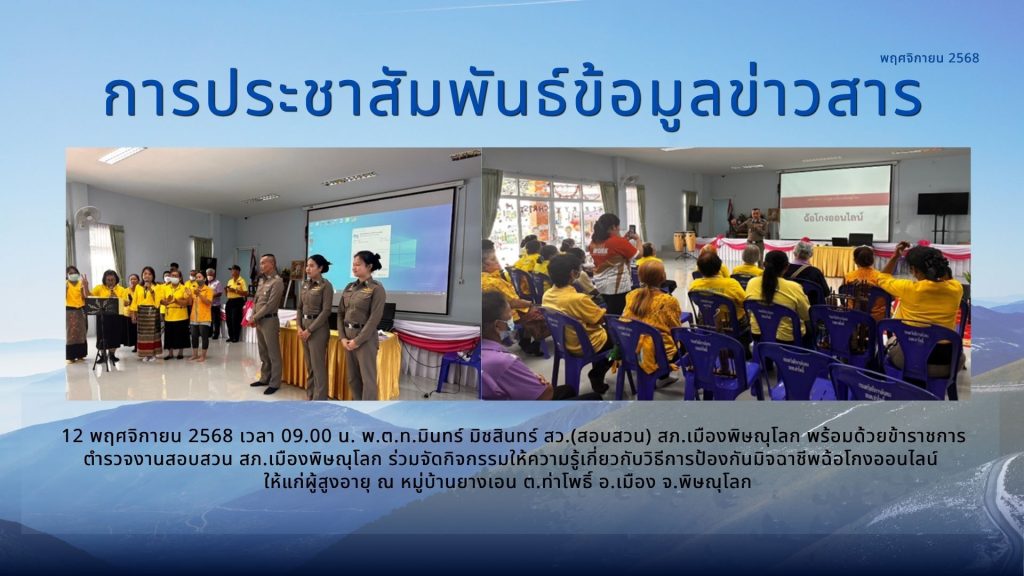 พฤศจิกายน 2568

การประชาสัมพันธ์ข้อมูลข่าวสาร

ฉ้อโกงออนไลน์

12 พฤศจิกายน 2568 เวลา 09.00 น. พ.ต.ท.มินทร์ มิชสินทร์ สว.(สอบสวน) สภ.เมืองพิษณุโลก พร้อมด้วยข้าราชการตำรวจงานสอบสวน สภ.เมืองพิษณุโลก ร่วมจัดกิจกรรมให้ความรู้เกี่ยวกับวิธีการป้องกันมิจฉาชีพฉ้อโกงออนไลน์ ให้แก่ผู้สูงอายุ ณ หมู่บ้านยางเอน ต.ท่าโพธิ์ อ.เมือง จ.พิษณุโลก